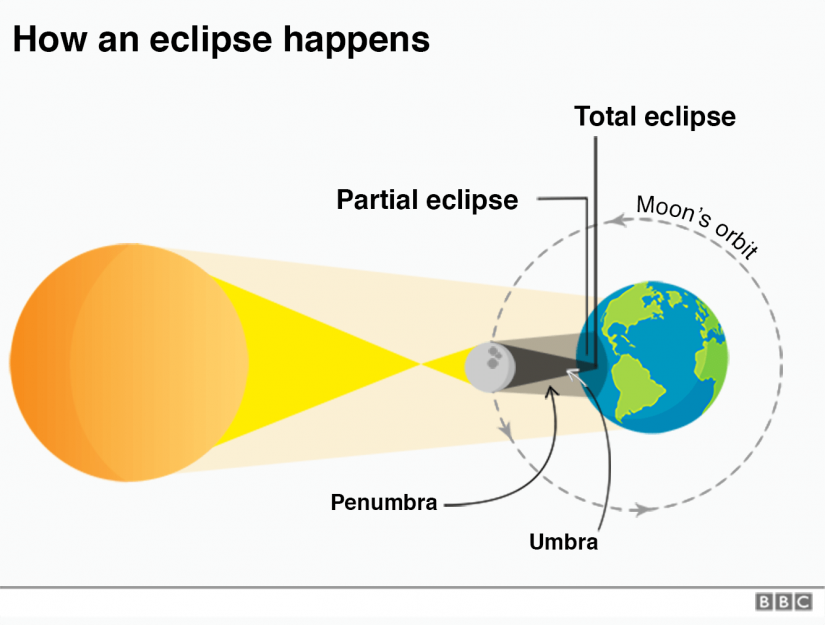 How an eclipse happens

Total eclipse

Partial eclipse

Moon's orbit

Penumbra

Umbra

BBC